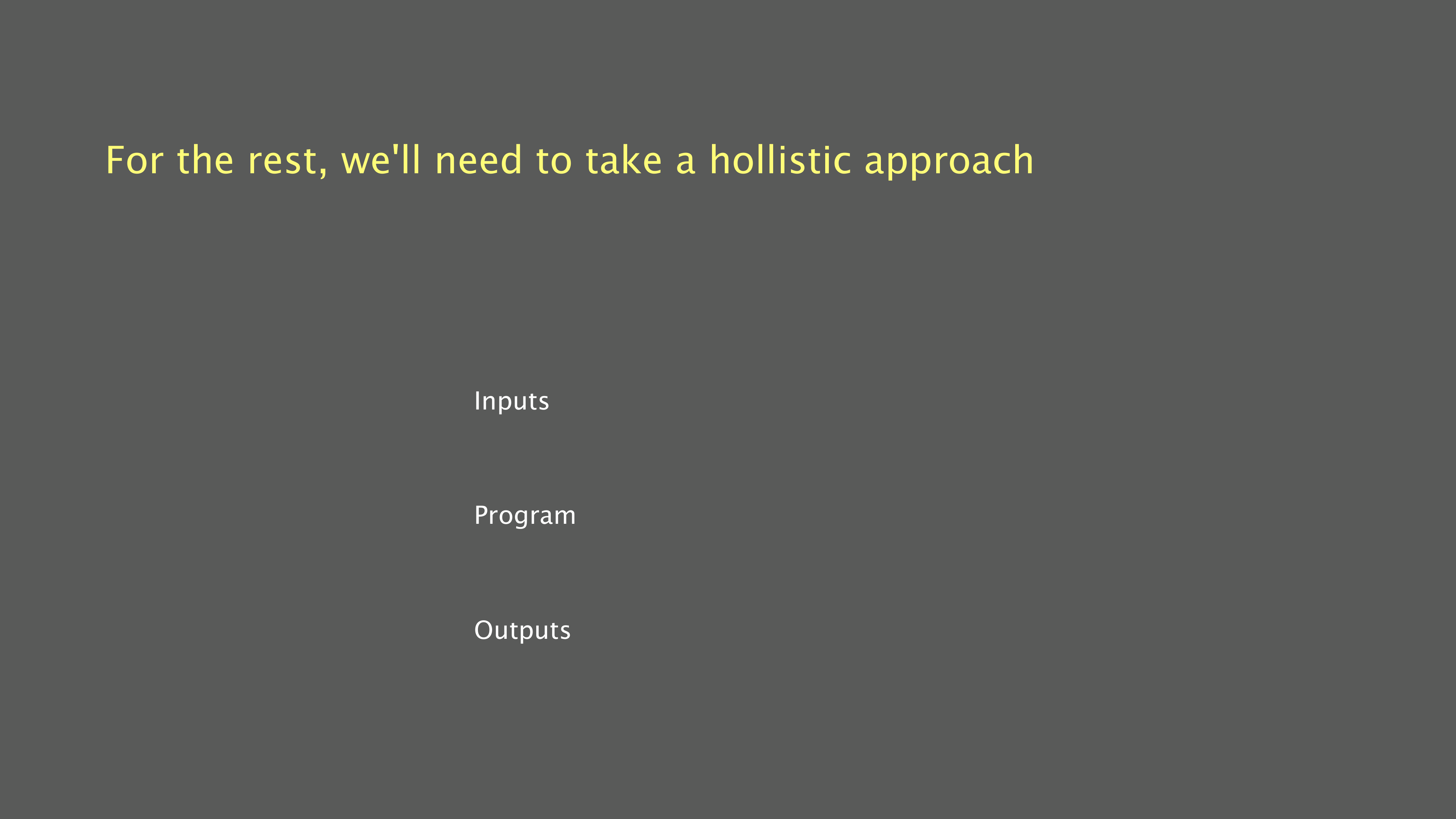 For the rest, we'll need to take a hollistic approach

Inputs

Program

Outputs